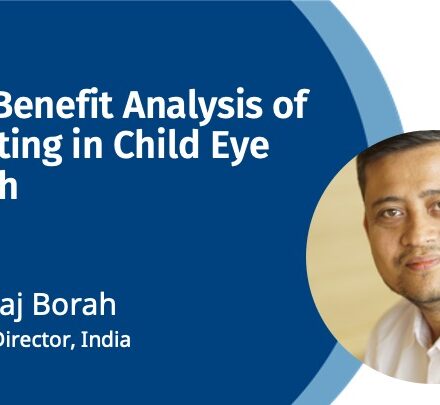 Benefit Analysis of ting in Child Eye h

aj Borah

Director, India